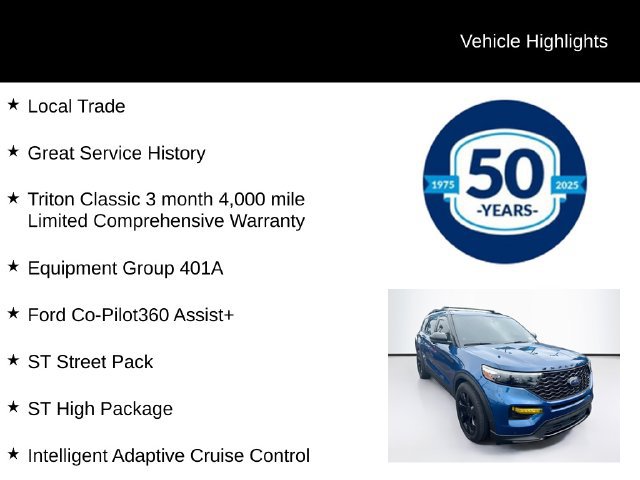 Vehicle Highlights

★ Local Trade

★ Great Service History

★ Triton Classic 3 month 4,000 mile Limited Comprehensive Warranty

★ Equipment Group 401A

★ Ford Co-Pilot360 Assist+

★ ST Street Pack

★ ST High Package

★ Intelligent Adaptive Cruise Control

1975
50
-YEARS-
2025